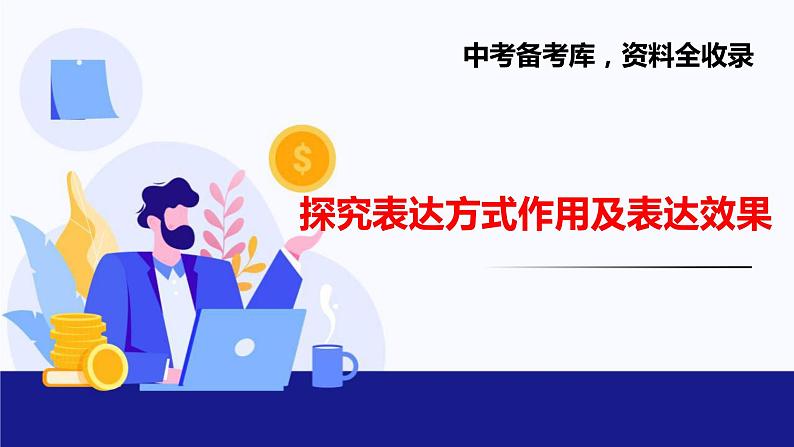 中考备考库，资料全收录

$

探究表达方式作用及表达效果